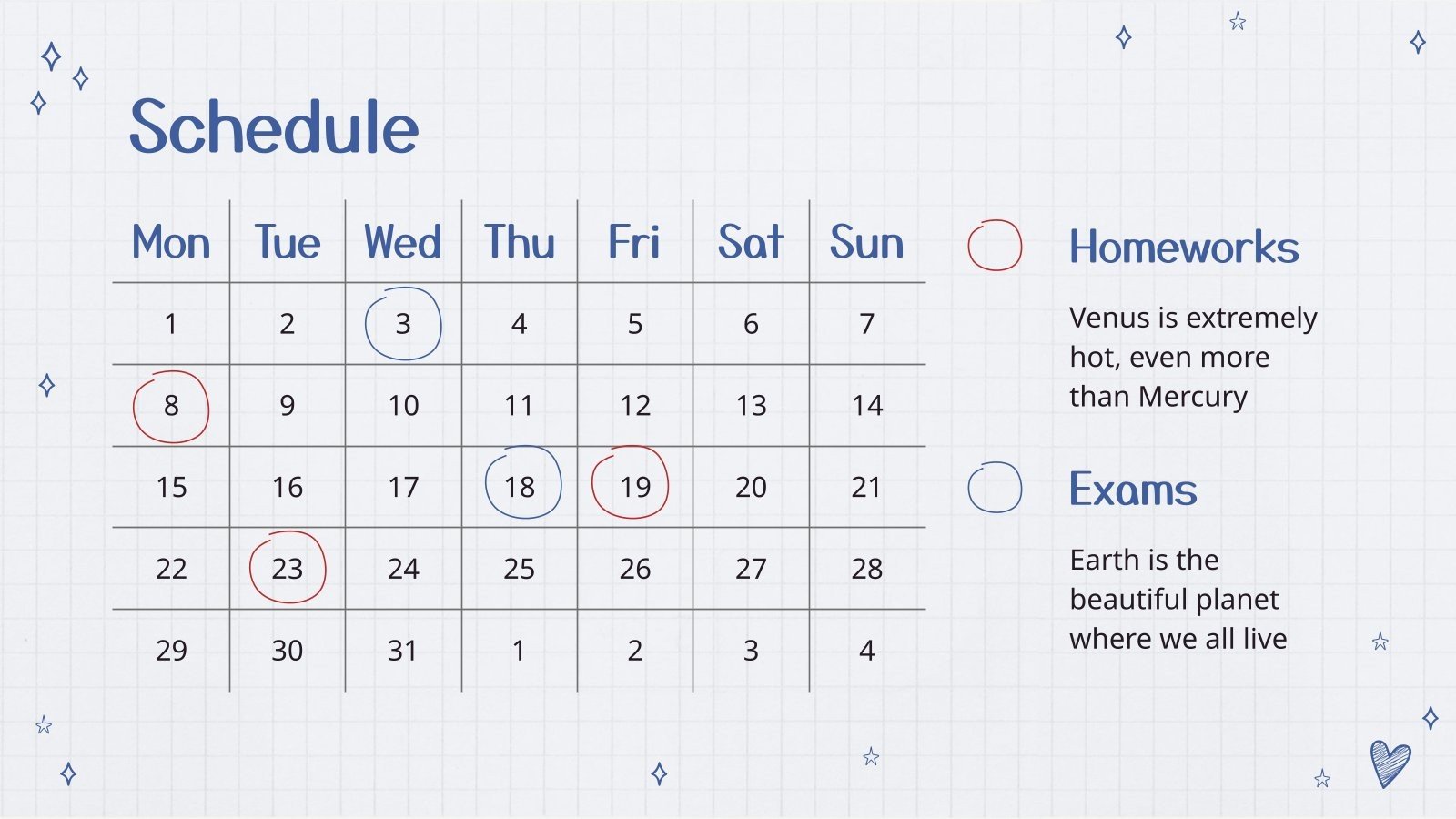 Schedule

| Mon | Tue | Wed | Thu | Fri | Sat | Sun |
|---|---|---|---|---|---|---|
| 1 | 2 | 3 | 4 | 5 | 6 | 7 |
| 8 | 9 | 10 | 11 | 12 | 13 | 14 |
| 15 | 16 | 17 | 18 | 19 | 20 | 21 |
| 22 | 23 | 24 | 25 | 26 | 27 | 28 |
| 29 | 30 | 31 | 1 | 2 | 3 | 4 |

Homeworks

Venus is extremely hot, even more than Mercury

Exams

Earth is the beautiful planet where we all live